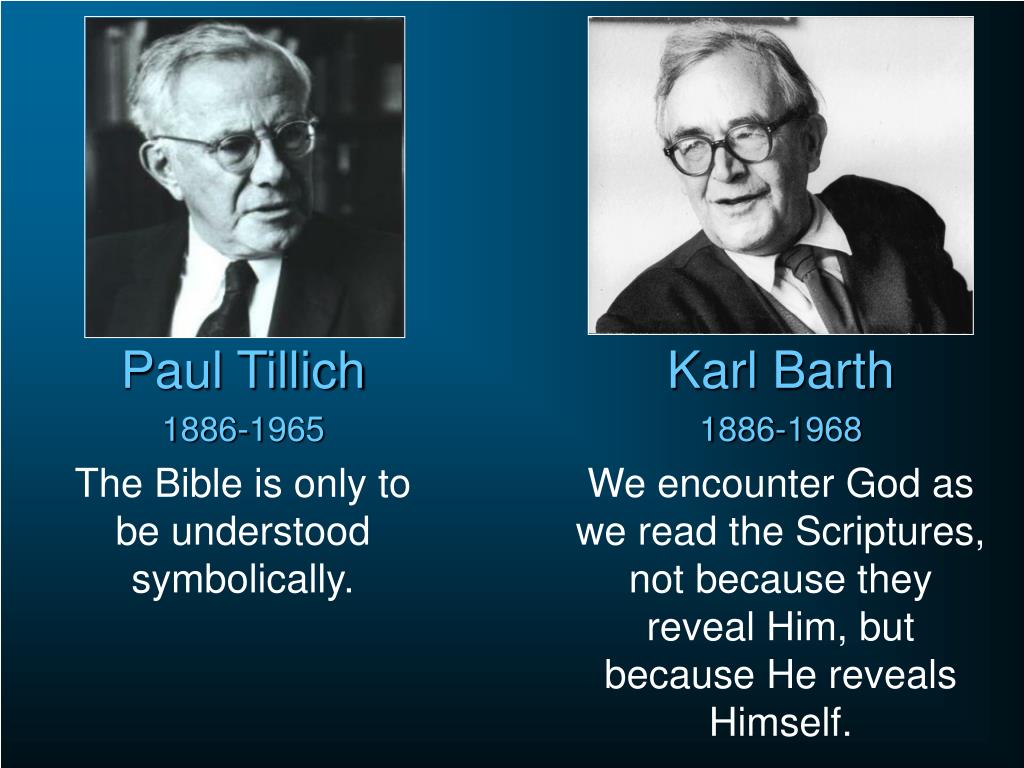 Paul Tillich

1886-1965

The Bible is only to be understood symbolically.

Karl Barth

1886-1968

We encounter God as we read the Scriptures, not because they reveal Him, but because He reveals Himself.